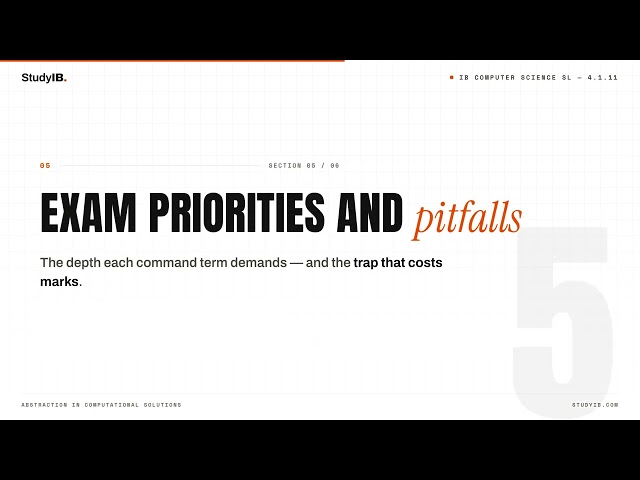 StudyIB.

IB COMPUTER SCIENCE SL — 4.1.11

05

SECTION 05 / 06

EXAM PRIORITIES AND pitfalls

The depth each command term demands — and the trap that costs marks.

5

ABSTRACTION IN COMPUTATIONAL SOLUTIONS

STUDYIB.COM